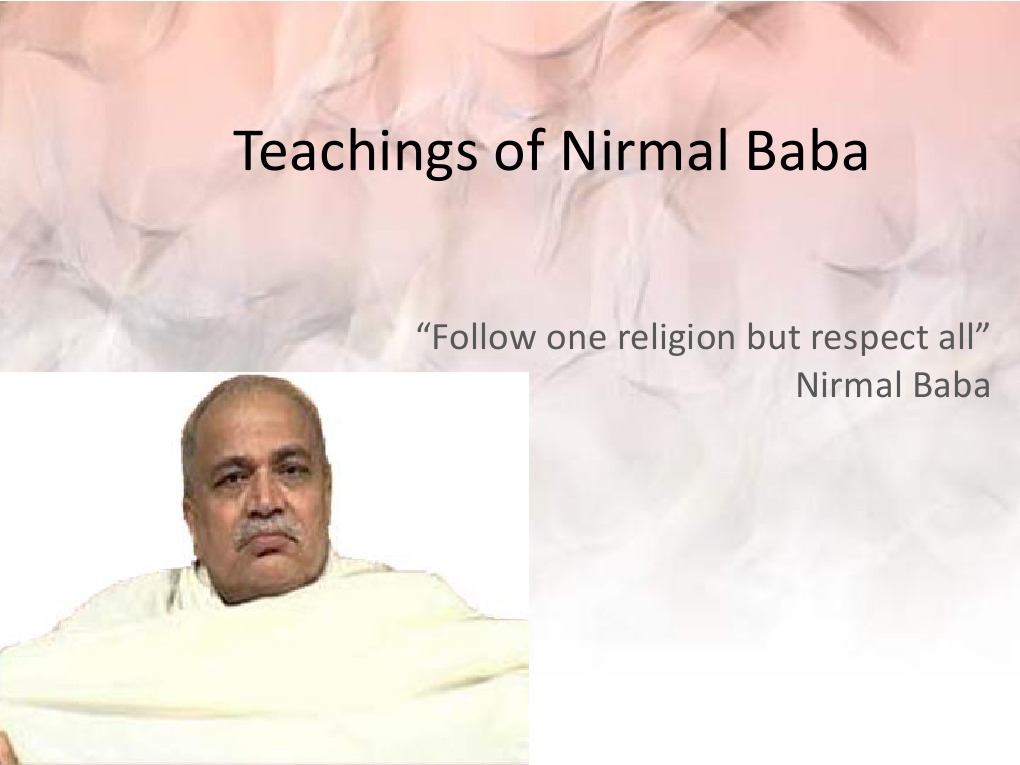 Teachings of Nirmal Baba

“Follow one religion but respect all”
Nirmal Baba